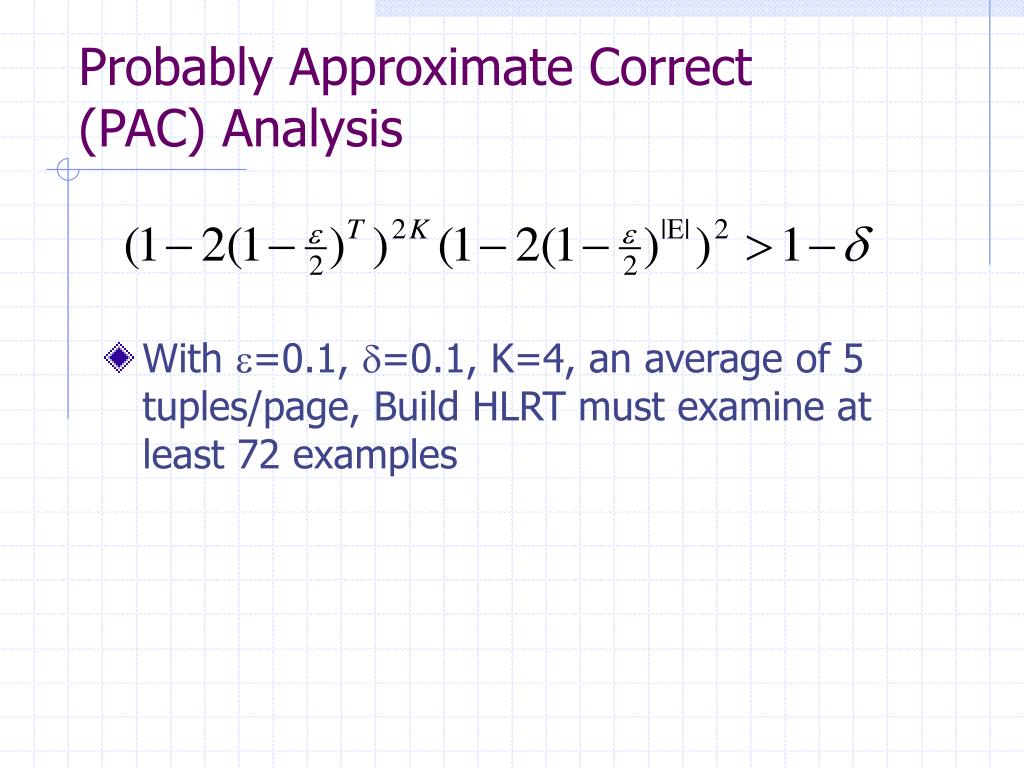 Probably Approximate Correct (PAC) Analysis

$(1-2(1-\frac{\varepsilon}{2})^{T})^{2K}(1-2(1-\frac{\varepsilon}{2})^{|E|})^{2} > 1-\delta$

With $\varepsilon$=0.1, $\delta$=0.1, K=4, an average of 5 tuples/page, Build HLRT must examine at least 72 examples